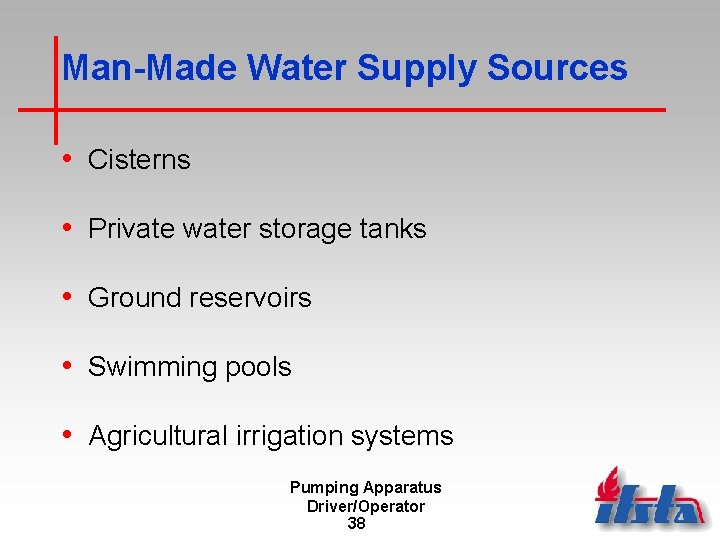 Man-Made Water Supply Sources

• Cisterns

• Private water storage tanks

• Ground reservoirs

• Swimming pools

• Agricultural irrigation systems

Pumping Apparatus Driver/Operator
38

ifsta